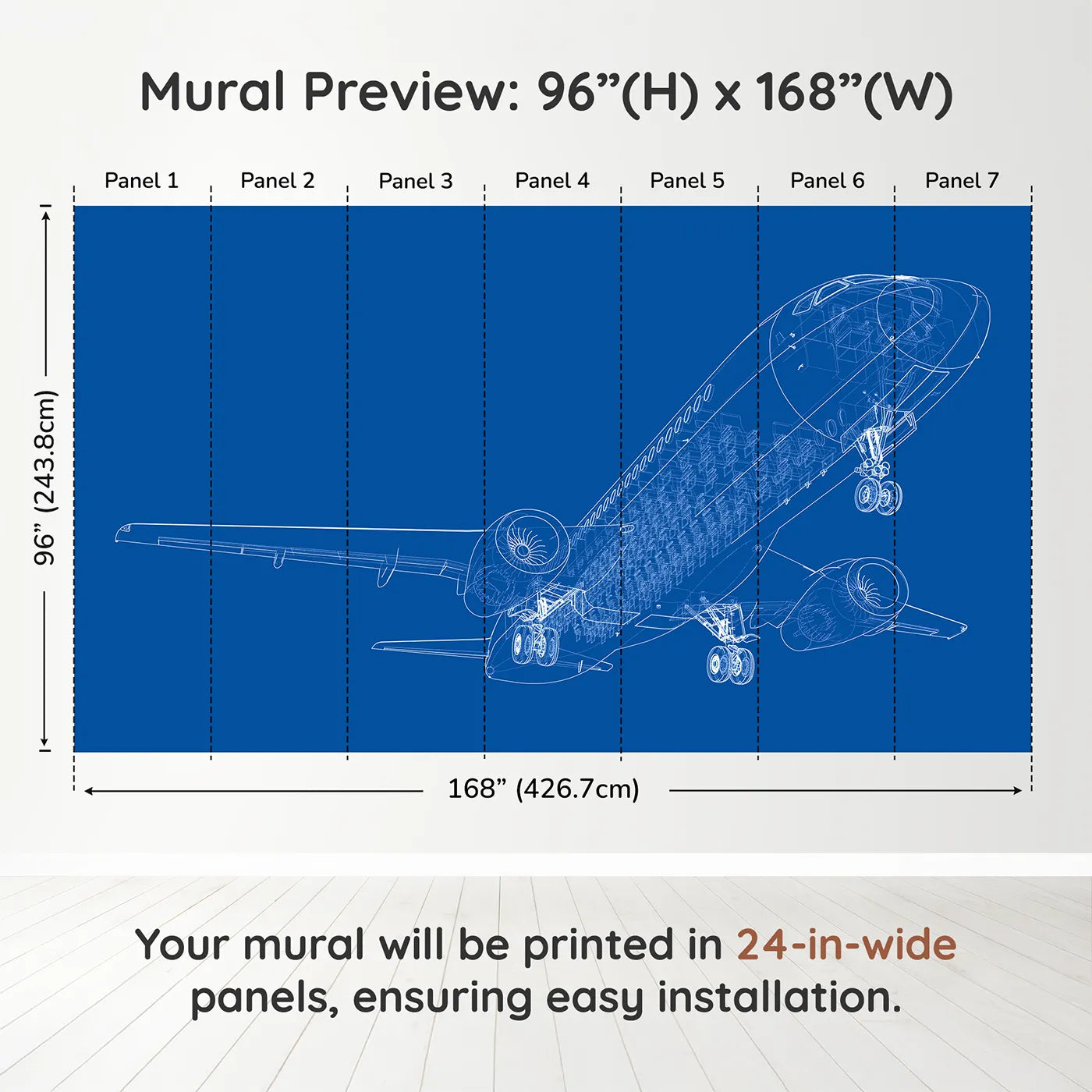 Mural Preview: 96”(H) x 168”(W)

Panel 1 Panel 2 Panel 3 Panel 4 Panel 5 Panel 6 Panel 7

96” (243.8cm)

168” (426.7cm)

Your mural will be printed in 24-in-wide panels, ensuring easy installation.